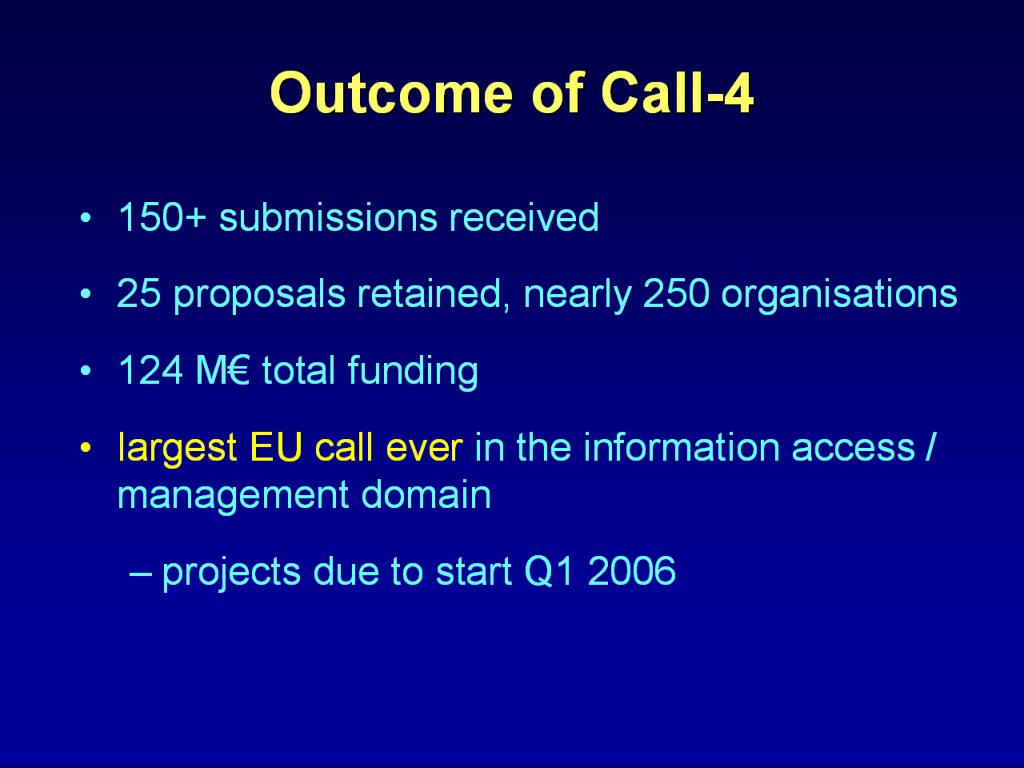 Outcome of Call-4

• 150+ submissions received

• 25 proposals retained, nearly 250 organisations

• 124 M€ total funding

• largest EU call ever in the information access / management domain

– projects due to start Q1 2006